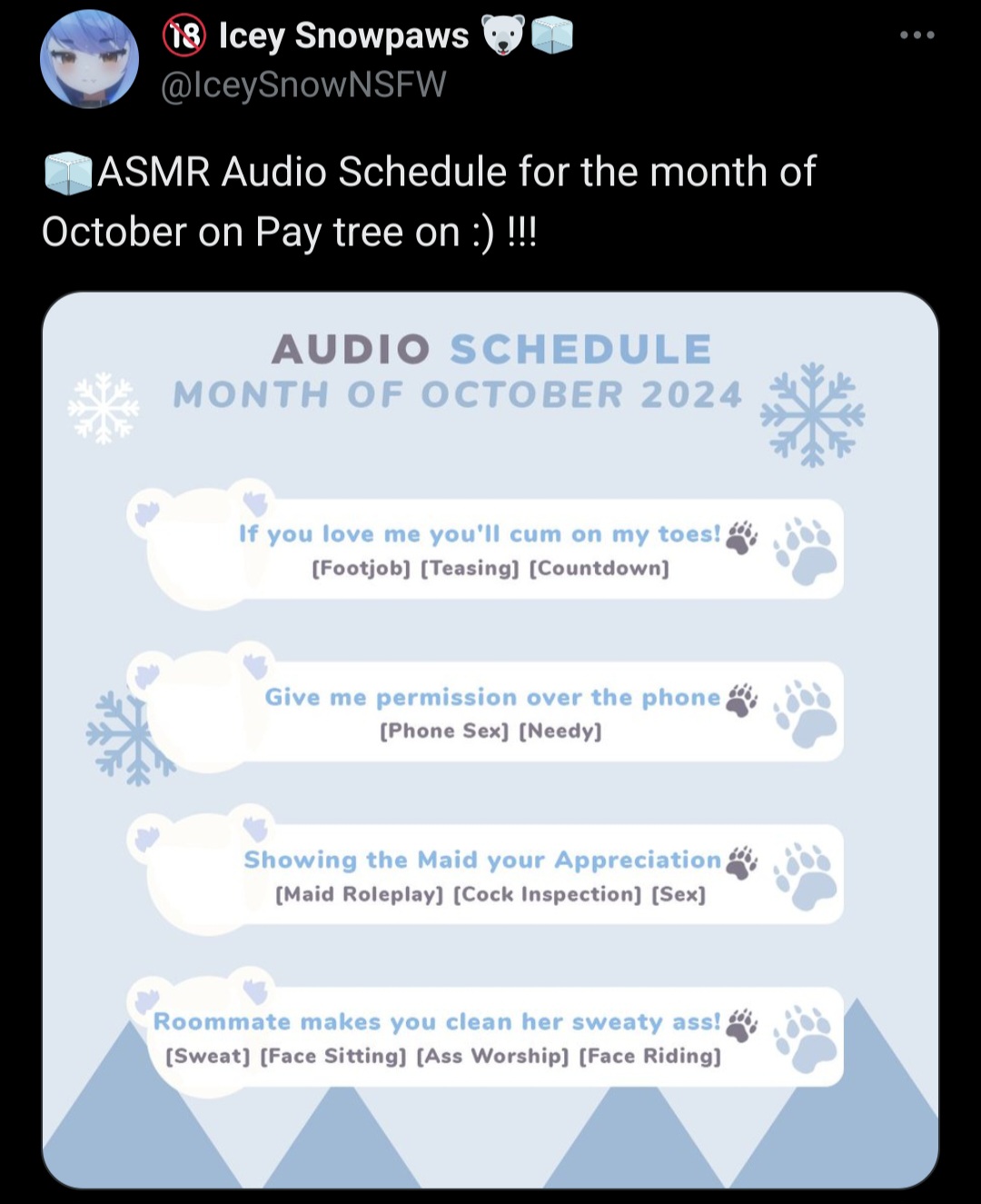 Icey Snowpaws
@IceySnowNSFW

ASMR Audio Schedule for the month of October on Pay tree on :) !!!

AUDIO SCHEDULE
MONTH OF OCTOBER 2024

If you love me you'll cum on my toes!
[Footjob] [Teasing] [Countdown]

Give me permission over the phone
[Phone Sex] [Needy]

Showing the Maid your Appreciation
[Maid Roleplay] [Cock Inspection] [Sex]

Roommate makes you clean her sweaty ass!
[Sweat] [Face Sitting] [Ass Worship] [Face Riding]